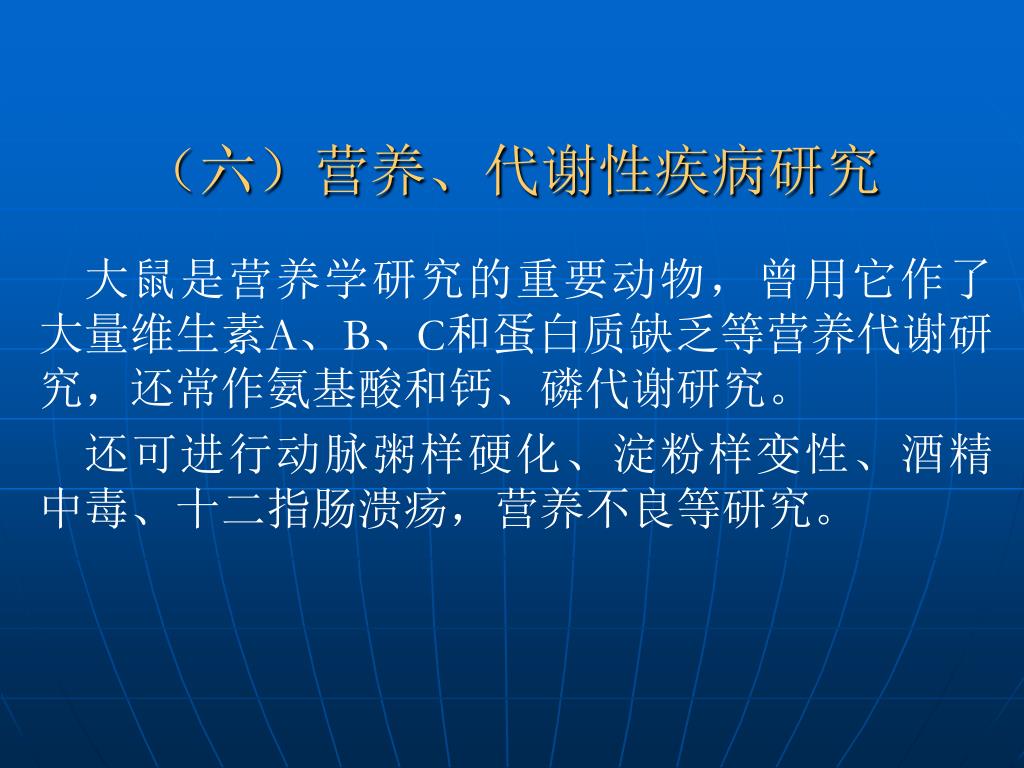 （六）营养、代谢性疾病研究

大鼠是营养学研究的重要动物，曾用它作了大量维生素A、B、C和蛋白质缺乏等营养代谢研究，还常作氨基酸和钙、磷代谢研究。

还可进行动脉粥样硬化、淀粉样变性、酒精中毒、十二指肠溃疡，营养不良等研究。